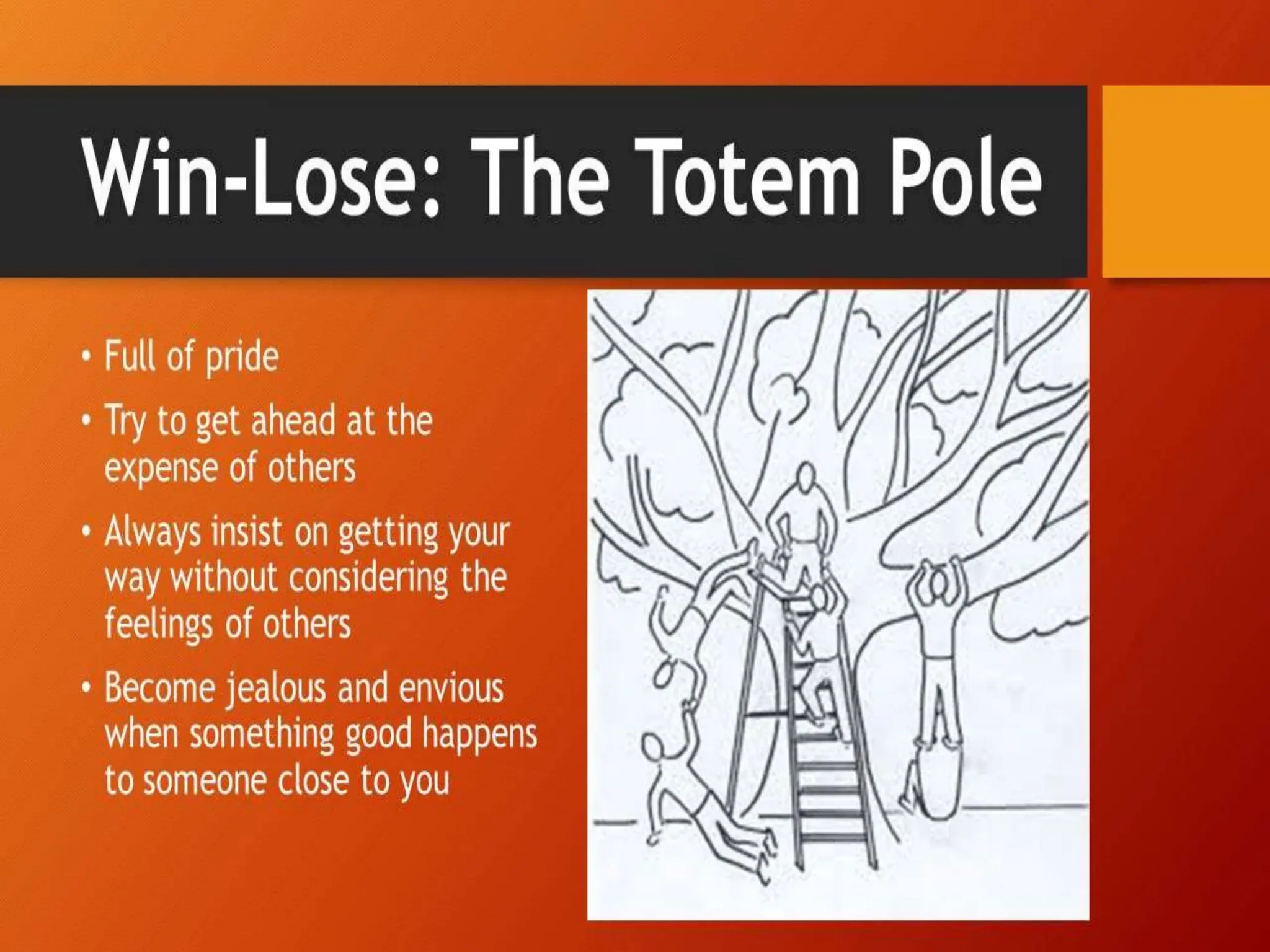 Win-Lose: The Totem Pole

• Full of pride
• Try to get ahead at the expense of others
• Always insist on getting your way without considering the feelings of others
• Become jealous and envious when something good happens to someone close to you